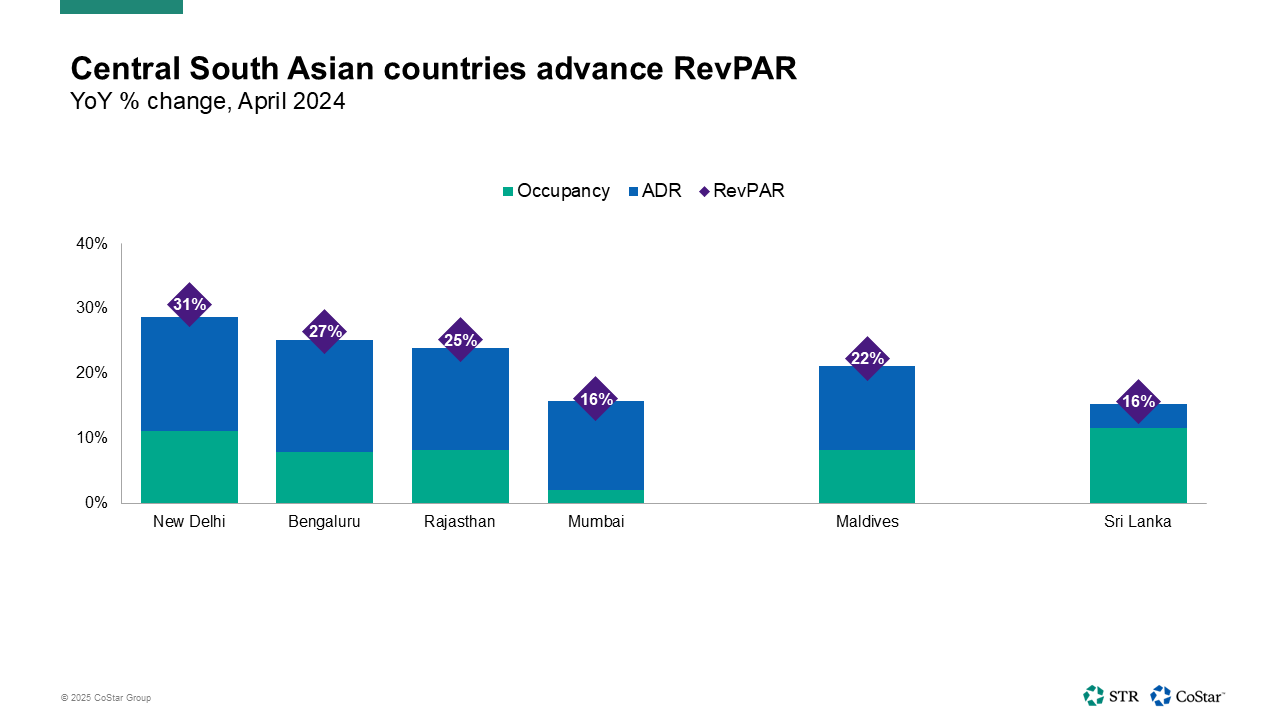 Central South Asian countries advance RevPAR
YoY % change, April 2024

Occupancy ADR RevPAR

40%
30%
20%
10%
0%

31%
27%
25%
16%
22%
16%

New Delhi
Bengaluru
Rajasthan
Mumbai
Maldives
Sri Lanka

© 2025 CoStar Group

STR CoStar™